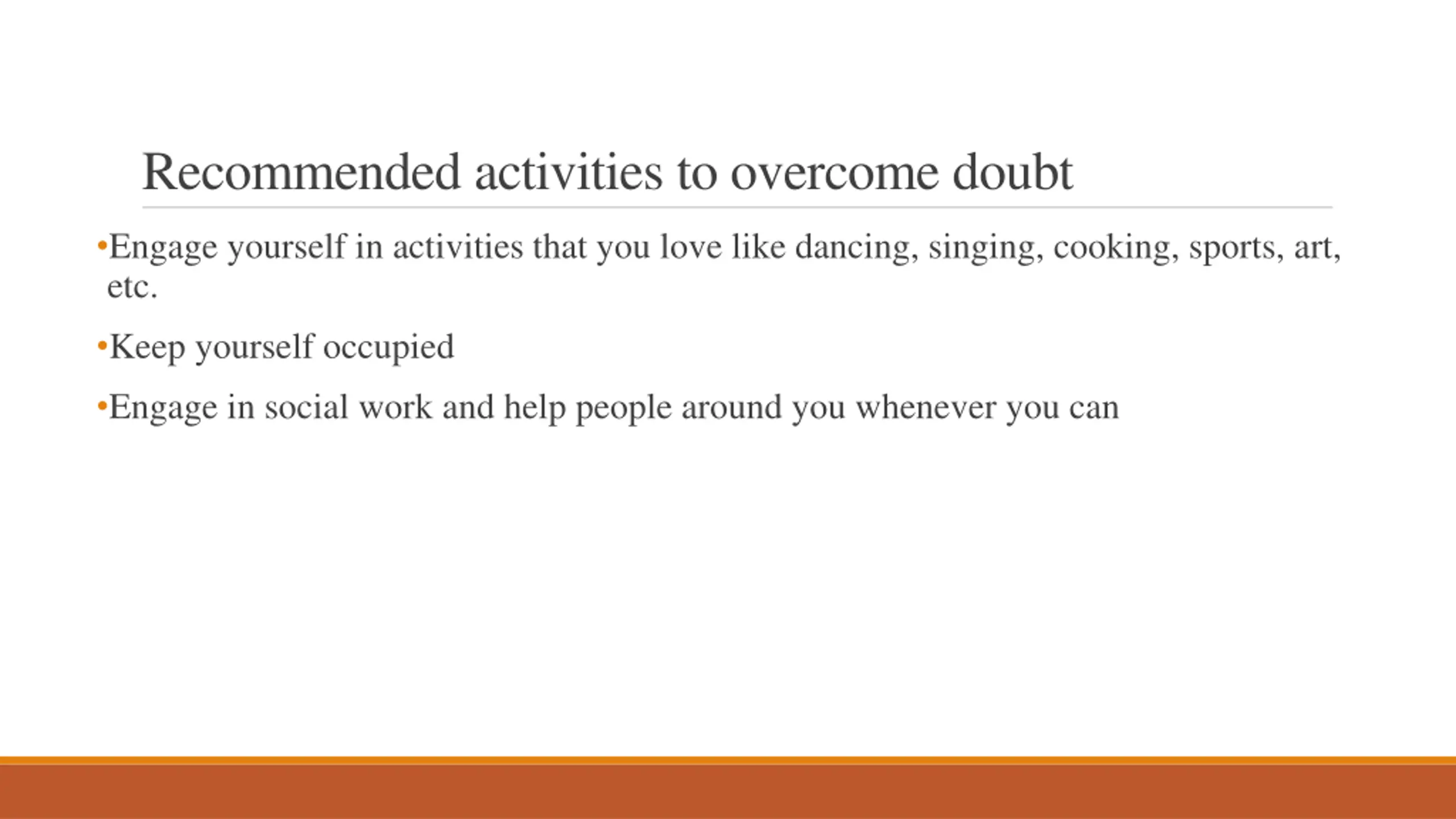 Recommended activities to overcome doubt

•Engage yourself in activities that you love like dancing, singing, cooking, sports, art, etc.

•Keep yourself occupied

•Engage in social work and help people around you whenever you can